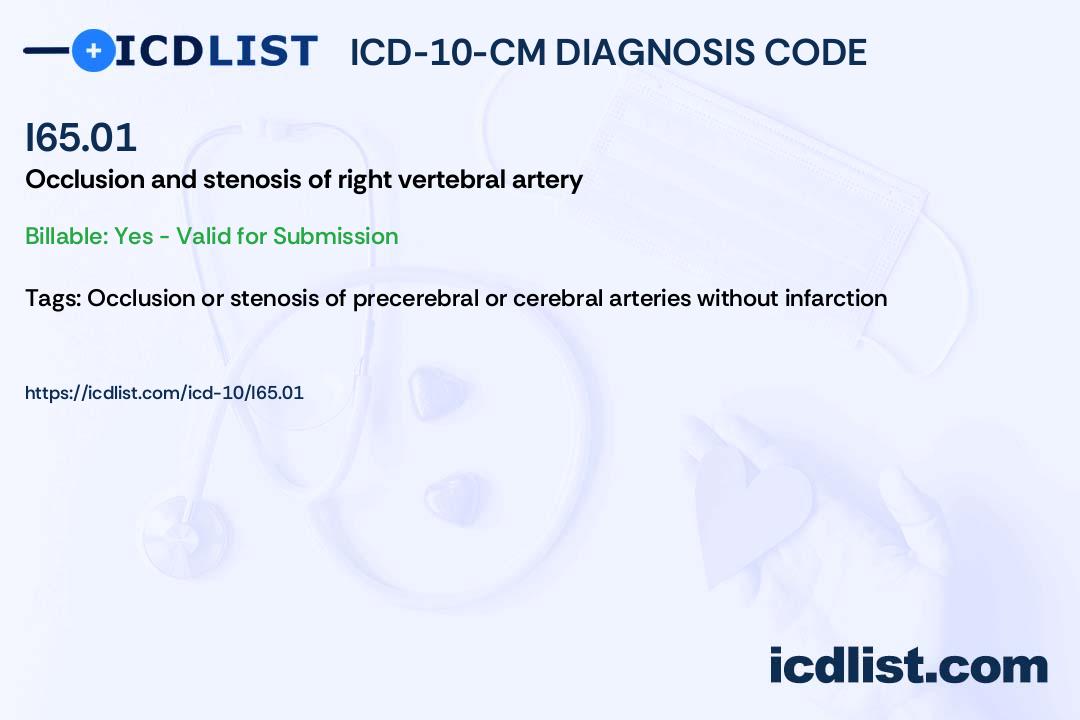 ICDLIST ICD-10-CM DIAGNOSIS CODE

I65.01

Occlusion and stenosis of right vertebral artery

Billable: Yes - Valid for Submission

Tags: Occlusion or stenosis of precerebral or cerebral arteries without infarction

https://icdlist.com/icd-10/I65.01

icdlist.com